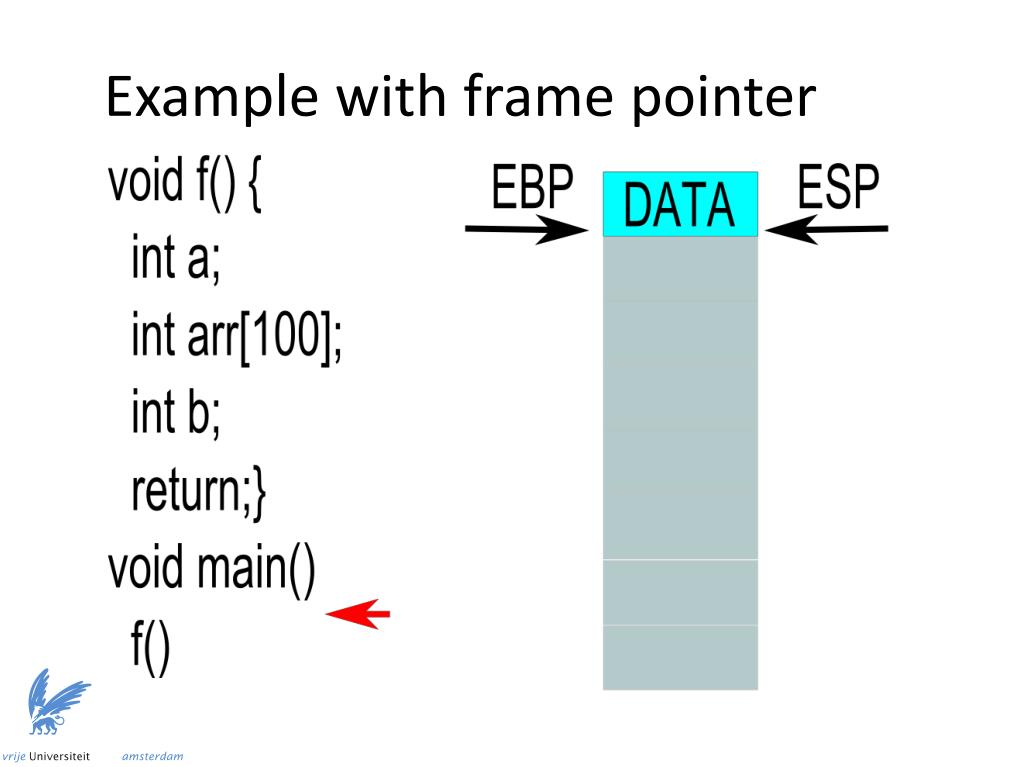 Example with frame pointer

void f() {
int a;
int arr[100];
int b;
return;}
void main()
f()

EBP
DATA
ESP

vrije Universiteit amsterdam